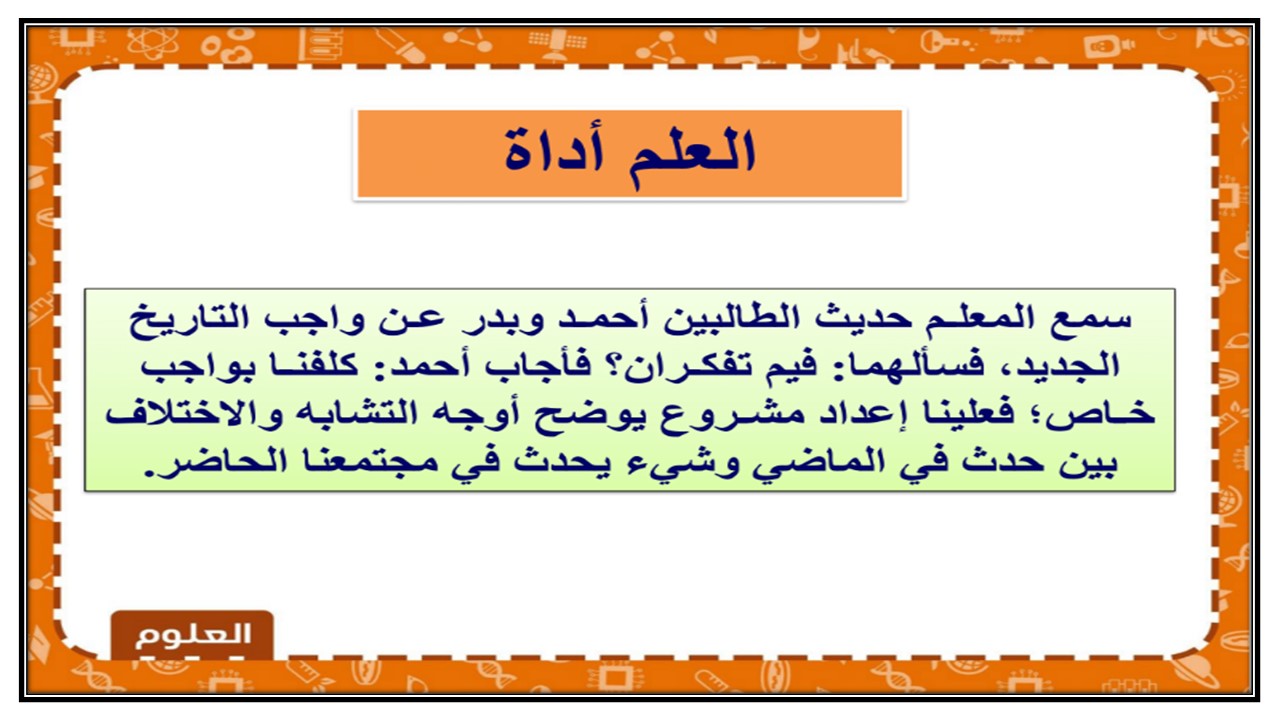 العلم أداة

سمع المعلم حديث الطالبين أحمد وبدر عن واجب التاريخ الجديد، فسألهما: فيم تفكران؟ فأجاب أحمد: كلفنا بواجب خاص؛ فعلينا إعداد مشروع يوضح أوجه التشابه والاختلاف بين حدث في الماضي وشيء يحدث في مجتمعنا الحاضر.

العلوم